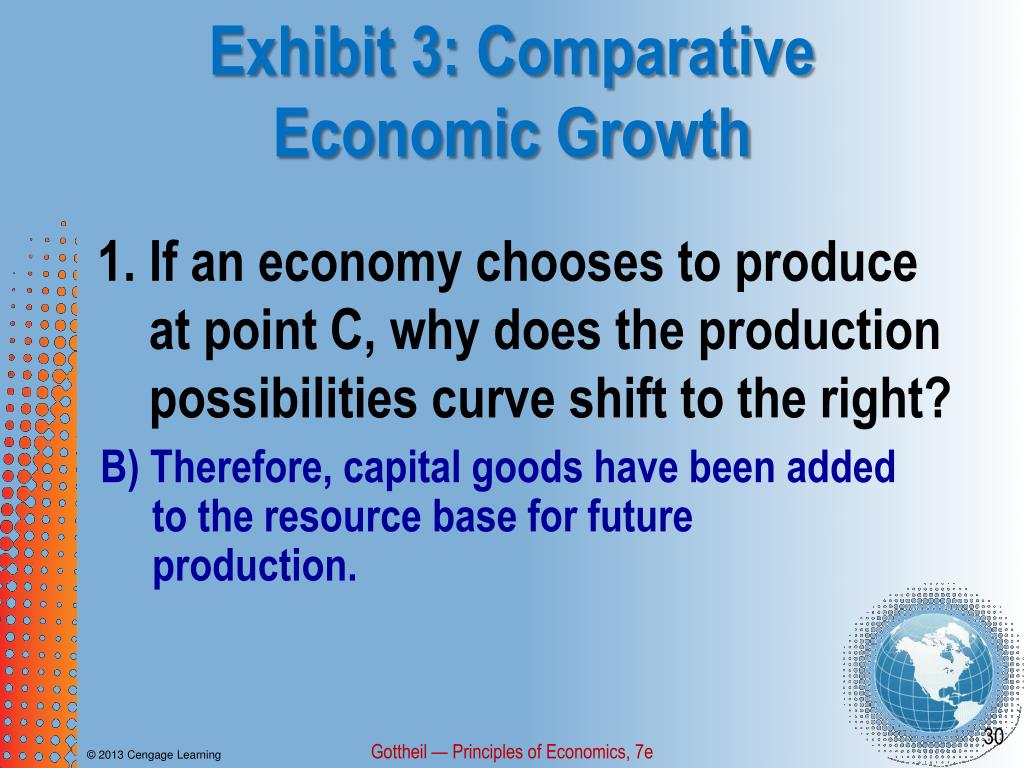 Exhibit 3: Comparative Economic Growth

1. If an economy chooses to produce at point C, why does the production possibilities curve shift to the right?

B) Therefore, capital goods have been added to the resource base for future production.

© 2013 Cengage Learning

Gottheil — Principles of Economics, 7e

30